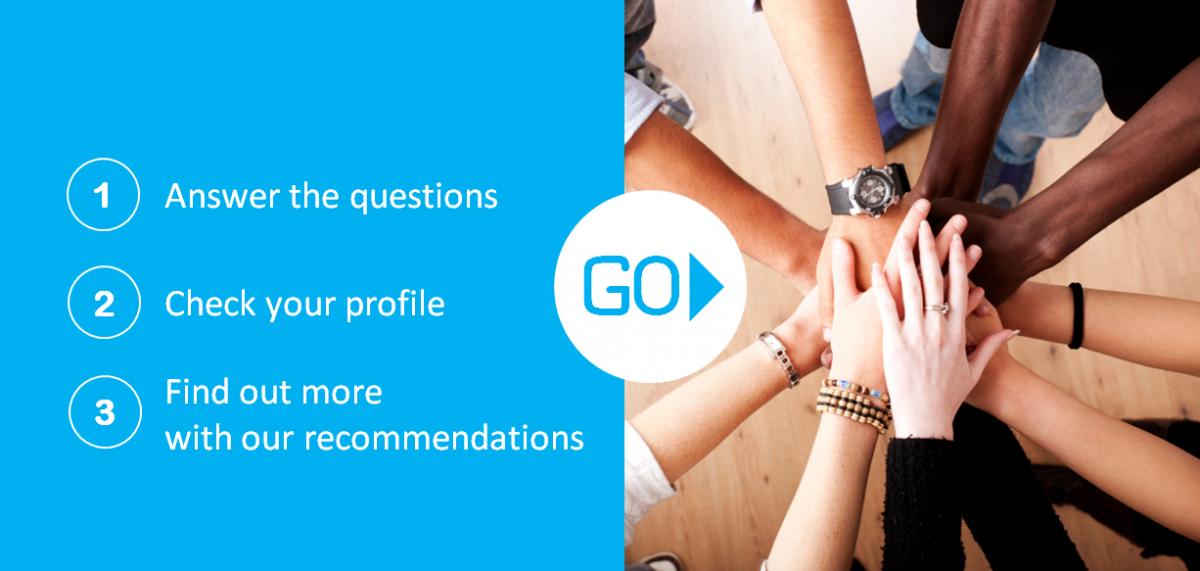 1 Answer the questions

2 Check your profile

3 Find out more with our recommendations

GO